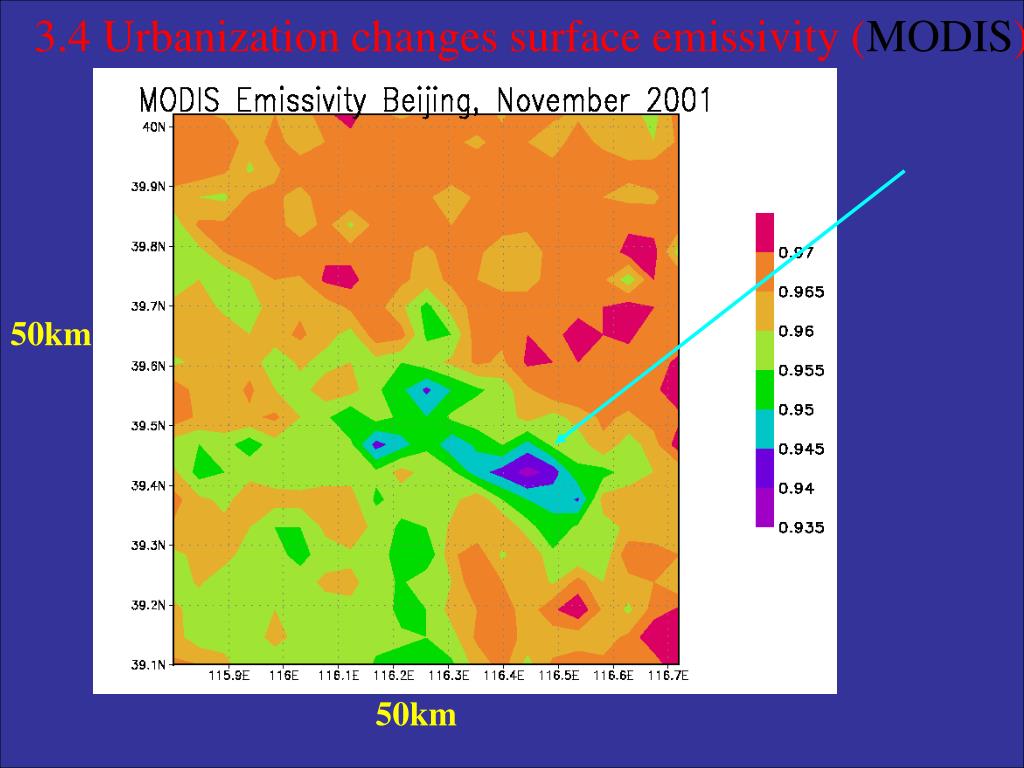 3.4 Urbanization changes surface emissivity (MODIS)

MODIS Emissivity Beijing, November 2001

40N
39.9N
39.8N
39.7N
39.6N
39.5N
39.4N
39.3N
39.2N
39.1N

115.9E 116E 116.1E 116.2E 116.3E 116.4E 116.5E 116.6E 116.7E

0.97
0.965
0.96
0.955
0.95
0.945
0.94
0.935

50km

50km